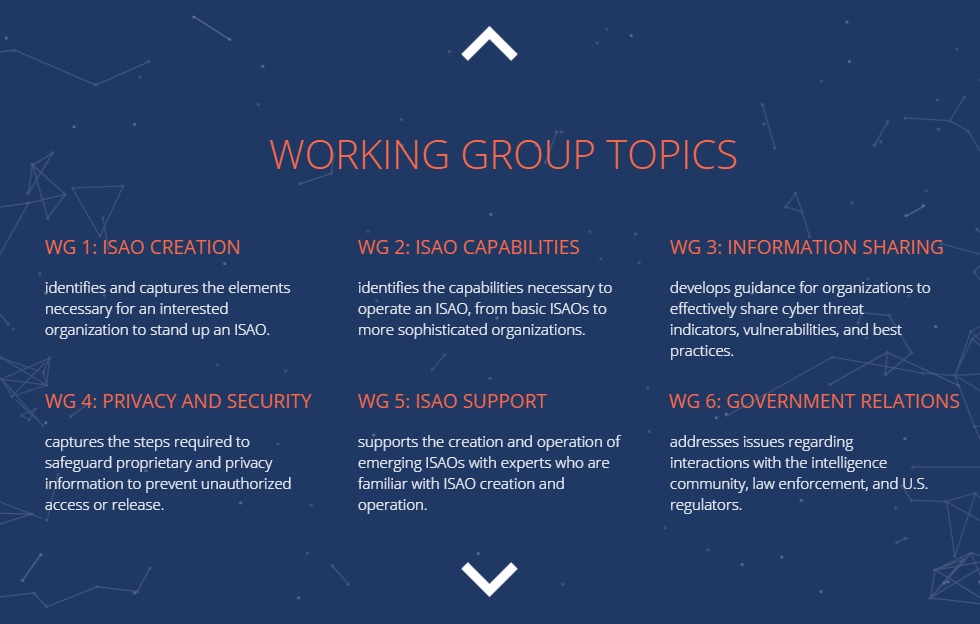 WORKING GROUP TOPICS

WG 1: ISAO CREATION

identifies and captures the elements necessary for an interested organization to stand up an ISAO.

WG 2: ISAO CAPABILITIES

identifies the capabilities necessary to operate an ISAO, from basic ISAOs to more sophisticated organizations.

WG 3: INFORMATION SHARING

develops guidance for organizations to effectively share cyber threat indicators, vulnerabilities, and best practices.

WG 4: PRIVACY AND SECURITY

captures the steps required to safeguard proprietary and privacy information to prevent unauthorized access or release.

WG 5: ISAO SUPPORT

supports the creation and operation of emerging ISAOs with experts who are familiar with ISAO creation and operation.

WG 6: GOVERNMENT RELATIONS

addresses issues regarding interactions with the intelligence community, law enforcement, and U.S. regulators.